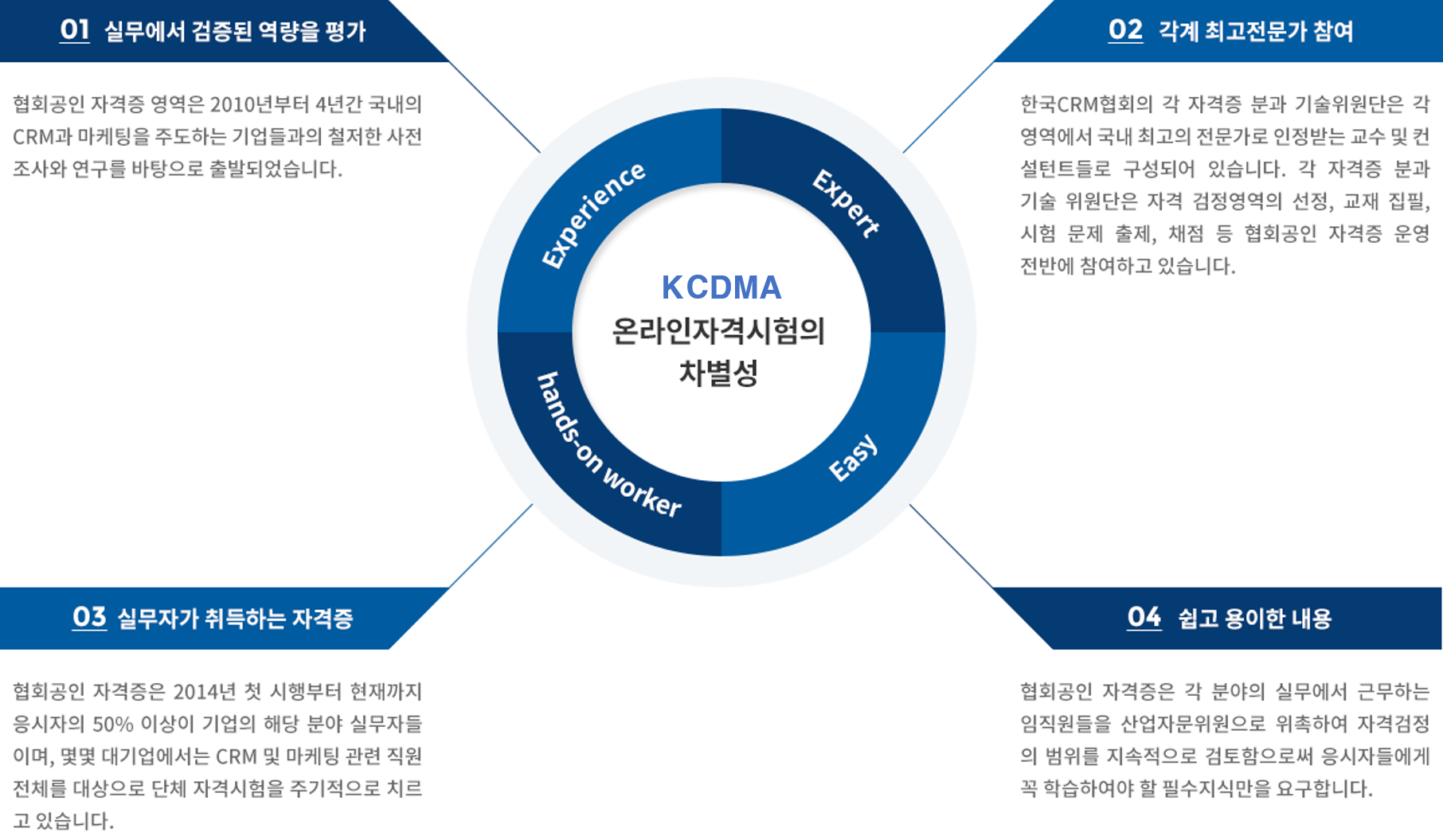 01 실무에서 검증된 역량을 평가

협회공인 자격증 영역은 2010년부터 4년간 국내의 CRM과 마케팅을 주도하는 기업들과의 철저한 사전 조사와 연구를 바탕으로 출발되었습니다.

02 각계 최고전문가 참여

한국CRM협회의 각 자격증 분과 기술위원단은 각 영역에서 국내 최고의 전문가로 인정받는 교수 및 컨설턴트들로 구성되어 있습니다. 각 자격증 분과 기술 위원단은 자격 검정영역의 선정, 교재 집필, 시험 문제 출제, 채점 등 협회공인 자격증 운영 전반에 참여하고 있습니다.

Experience

Expert

KCDMA
온라인자격시험의
차별성

hands-on worker

Easy

03 실무자가 취득하는 자격증

협회공인 자격증은 2014년 첫 시행부터 현재까지 응시자의 50% 이상이 기업의 해당 분야 실무자들이며, 몇몇 대기업에서는 CRM 및 마케팅 관련 직원 전체를 대상으로 단체 자격시험을 주기적으로 치르고 있습니다.

04 쉽고 용이한 내용

협회공인 자격증은 각 분야의 실무에서 근무하는 임직원들을 산업자문위원으로 위촉하여 자격검정의 범위를 지속적으로 검토함으로써 응시자들에게 꼭 학습하여야 할 필수지식만을 요구합니다.